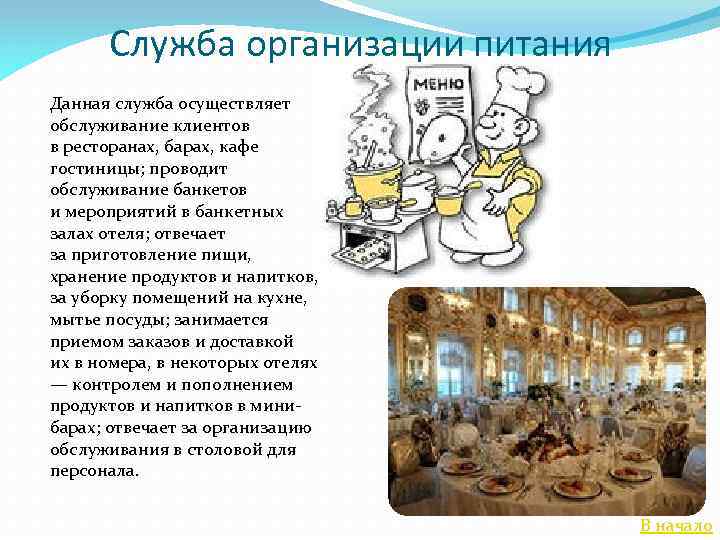 Служба организации питания

Данная служба осуществляет обслуживание клиентов в ресторанах, барах, кафе гостиницы; проводит обслуживание банкетов и мероприятий в банкетных залах отеля; отвечает за приготовление пищи, хранение продуктов и напитков, за уборку помещений на кухне, мытье посуды; занимается приемом заказов и доставкой их в номера, в некоторых отелях — контролем и пополнением продуктов и напитков в мини-барах; отвечает за организацию обслуживания в столовой для персонала.

МЕНЮ

В начало